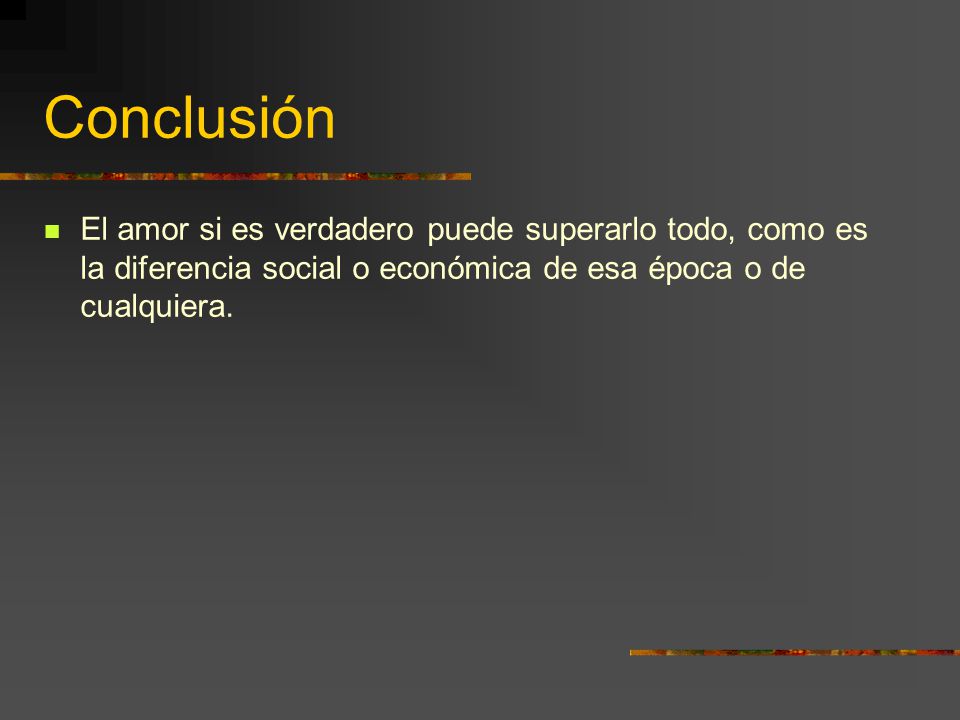 Conclusión

El amor si es verdadero puede superarlo todo, como es la diferencia social o económica de esa época o de cualquiera.